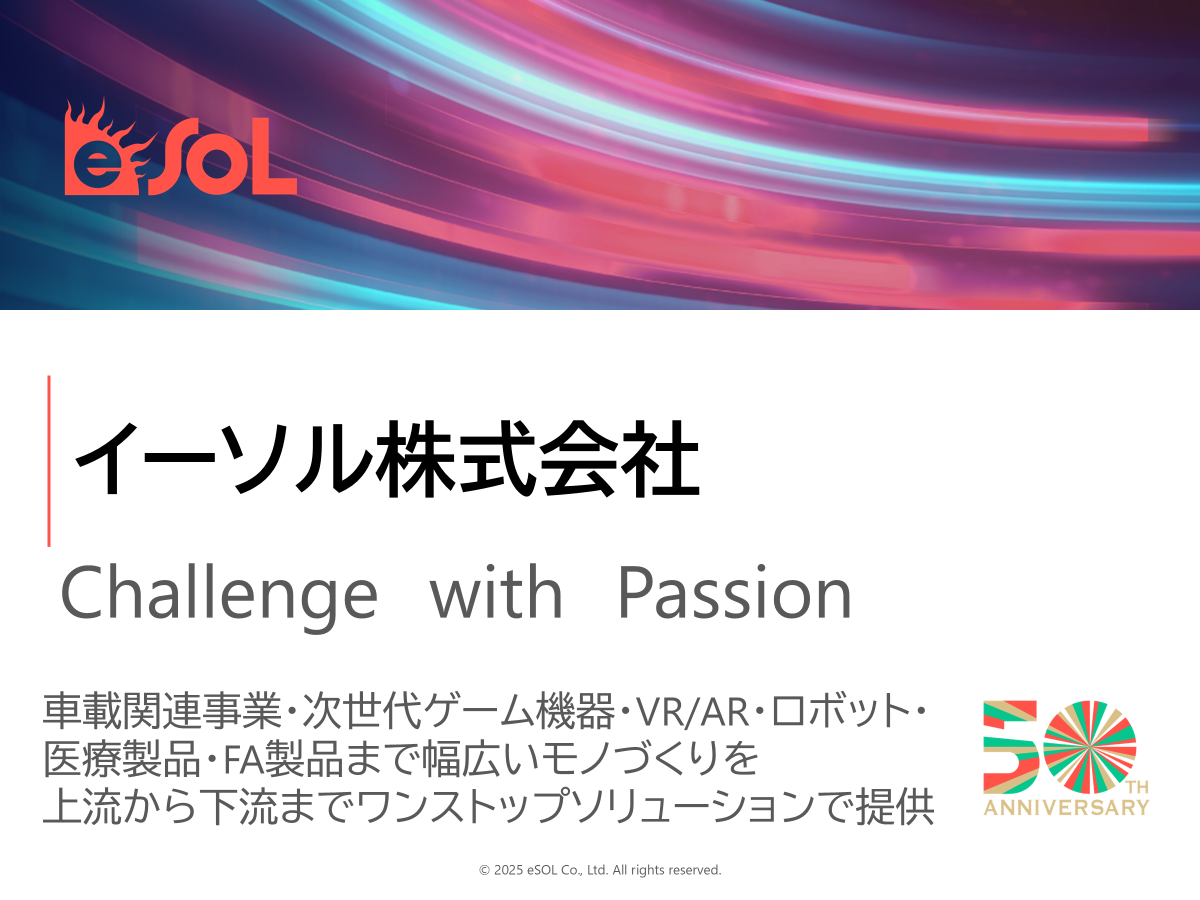 eSOL

イーソル株式会社

Challenge with Passion

車載関連事業・次世代ゲーム機器・VR/AR・ロボット・医療製品・FA製品まで幅広いモノづくりを上流から下流までワンストップソリューションで提供

50TH ANNIVERSARY

© 2025 eSOL Co., Ltd. All rights reserved.